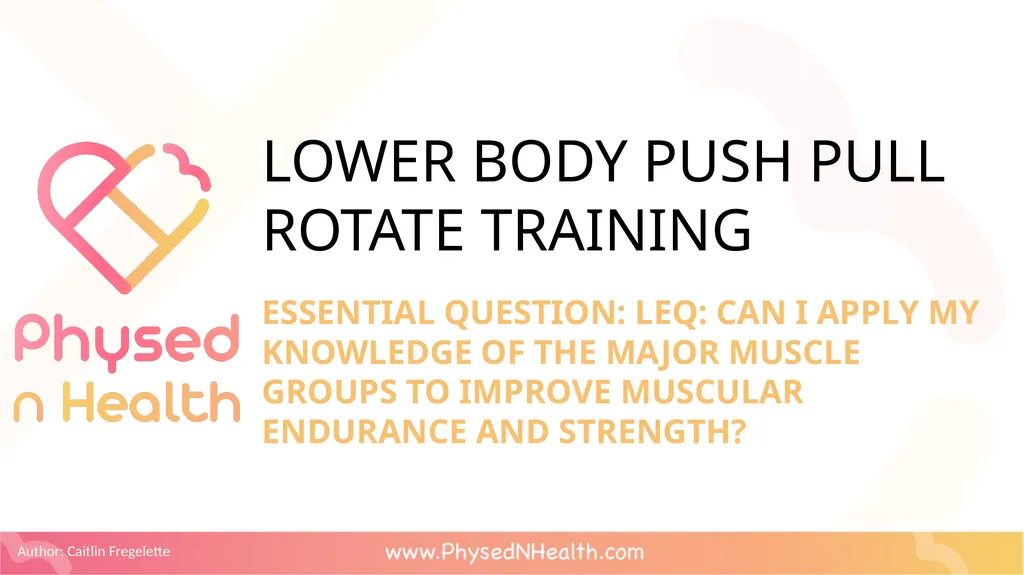 Physed n Health

LOWER BODY PUSH PULL ROTATE TRAINING

ESSENTIAL QUESTION: LEQ: CAN I APPLY MY KNOWLEDGE OF THE MAJOR MUSCLE GROUPS TO IMPROVE MUSCULAR ENDURANCE AND STRENGTH?

Author: Caitlin Fregelette

www.PhysedNHealth.com